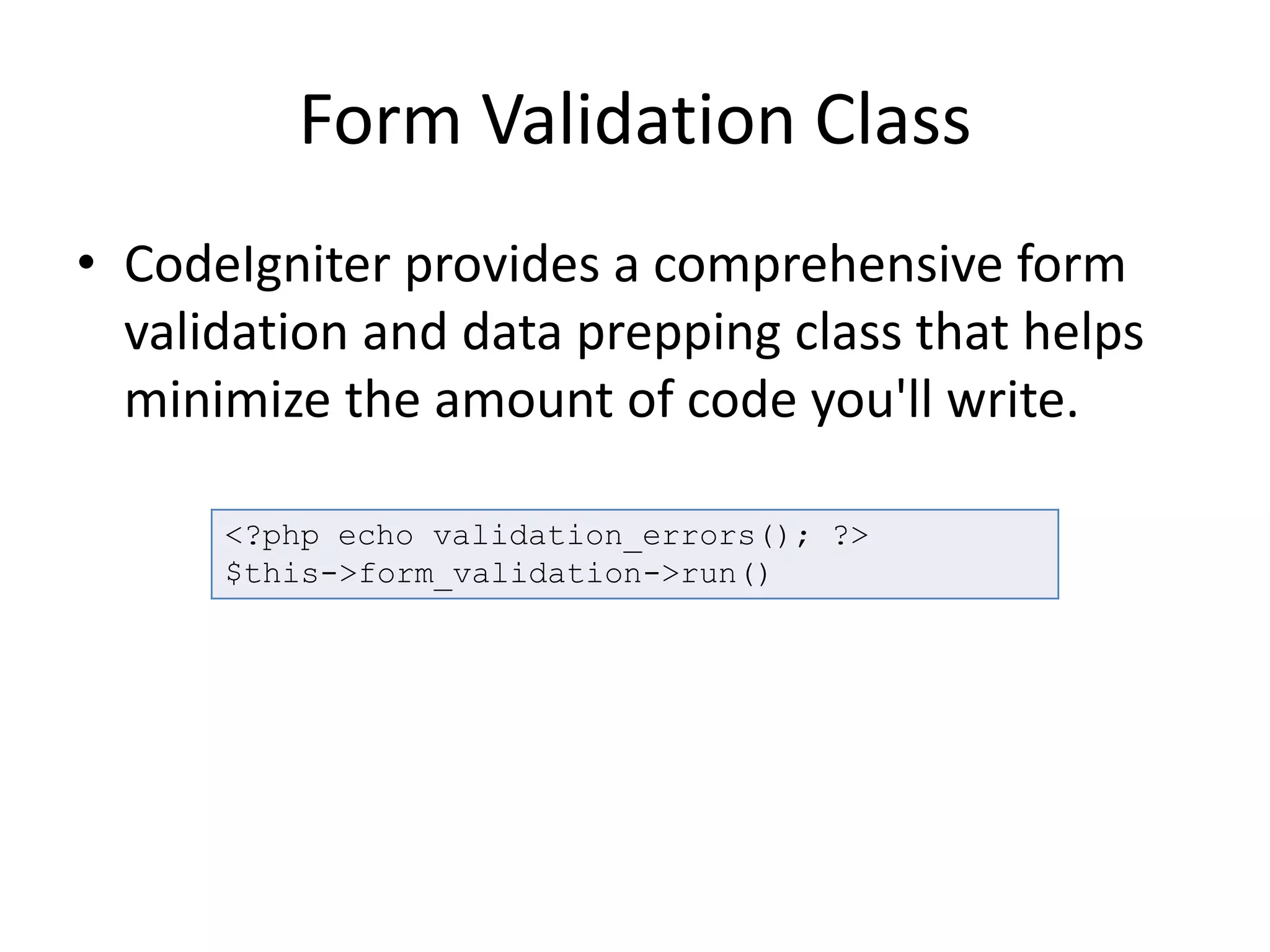 Form Validation Class

• CodeIgniter provides a comprehensive form validation and data prepping class that helps minimize the amount of code you'll write.

<?php echo validation_errors(); ?>
$this->form_validation->run()